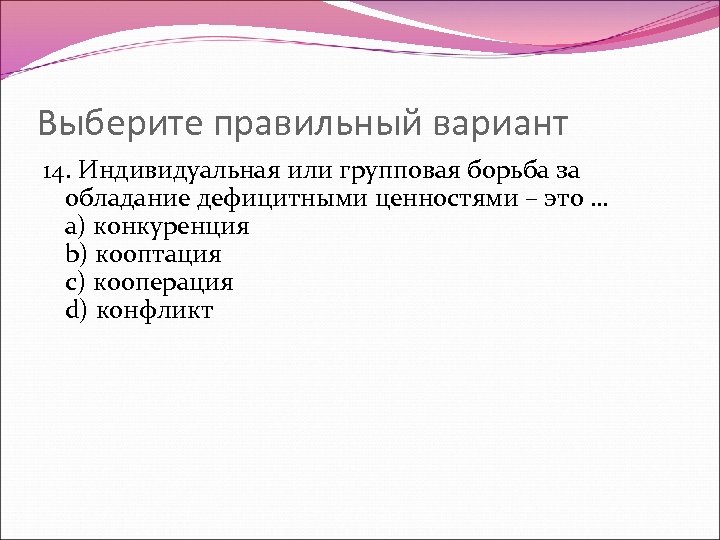 Выберите правильный вариант

14. Индивидуальная или групповая борьба за обладание дефицитными ценностями – это …
a) конкуренция
b) кооптация
c) кооперация
d) конфликт